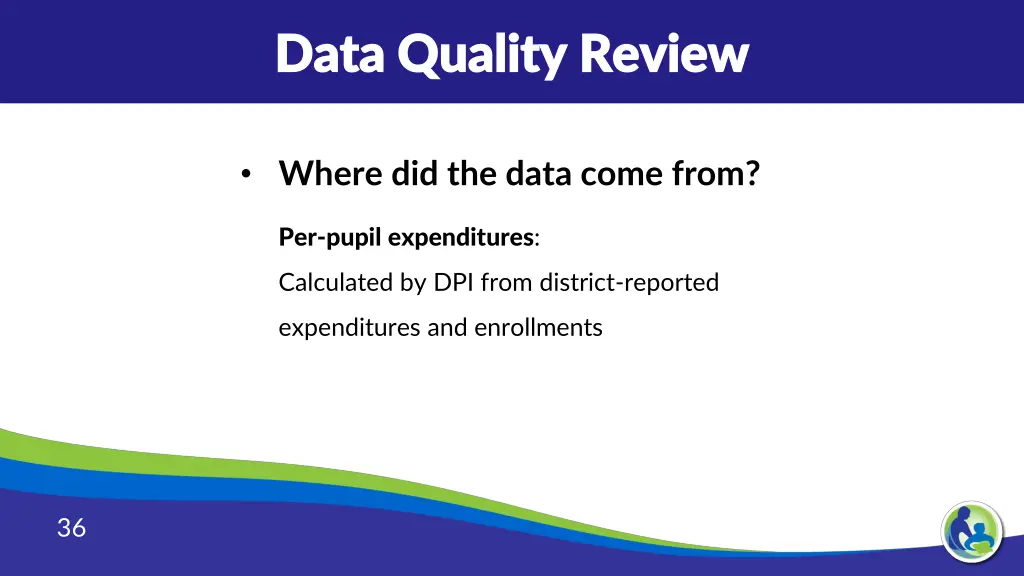 Data Quality Review

• Where did the data come from?

Per-pupil expenditures:

Calculated by DPI from district-reported expenditures and enrollments

36